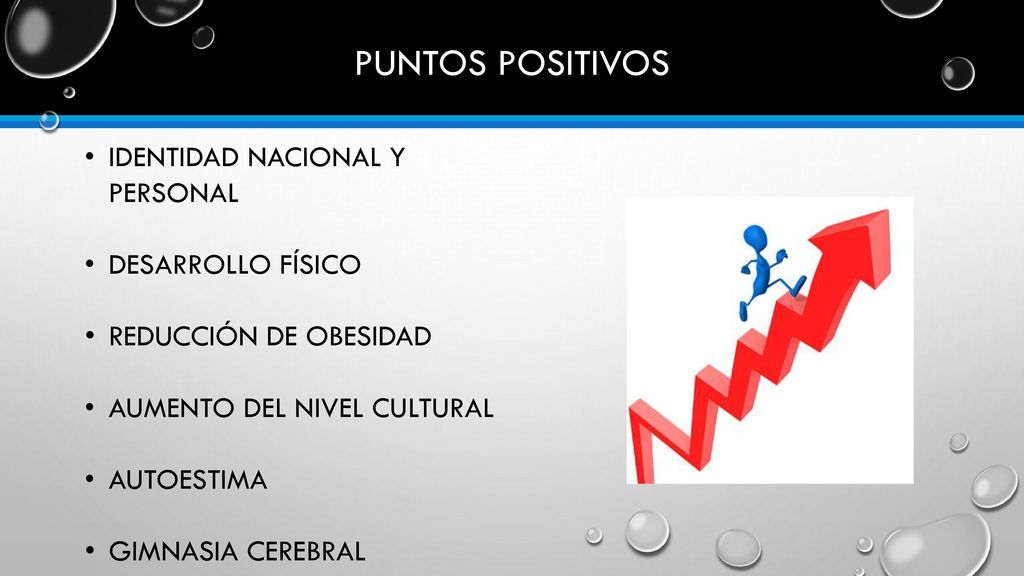 PUNTOS POSITIVOS

• IDENTIDAD NACIONAL Y PERSONAL

• DESARROLLO FÍSICO

• REDUCCIÓN DE OBESIDAD

• AUMENTO DEL NIVEL CULTURAL

• AUTOESTIMA

• GIMNASIA CEREBRAL